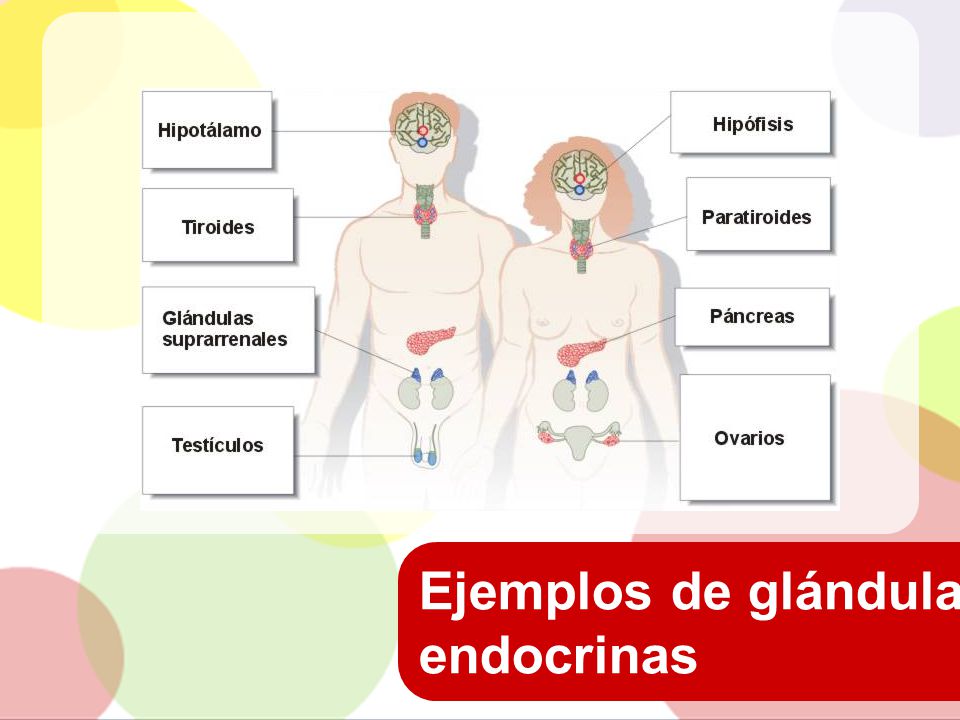 Hipotálamo

Tiroides

Glándulas suprarrenales

Testículos

Hipófisis

Paratiroides

Páncreas

Ovarios

Ejemplos de glándula
endocrinas